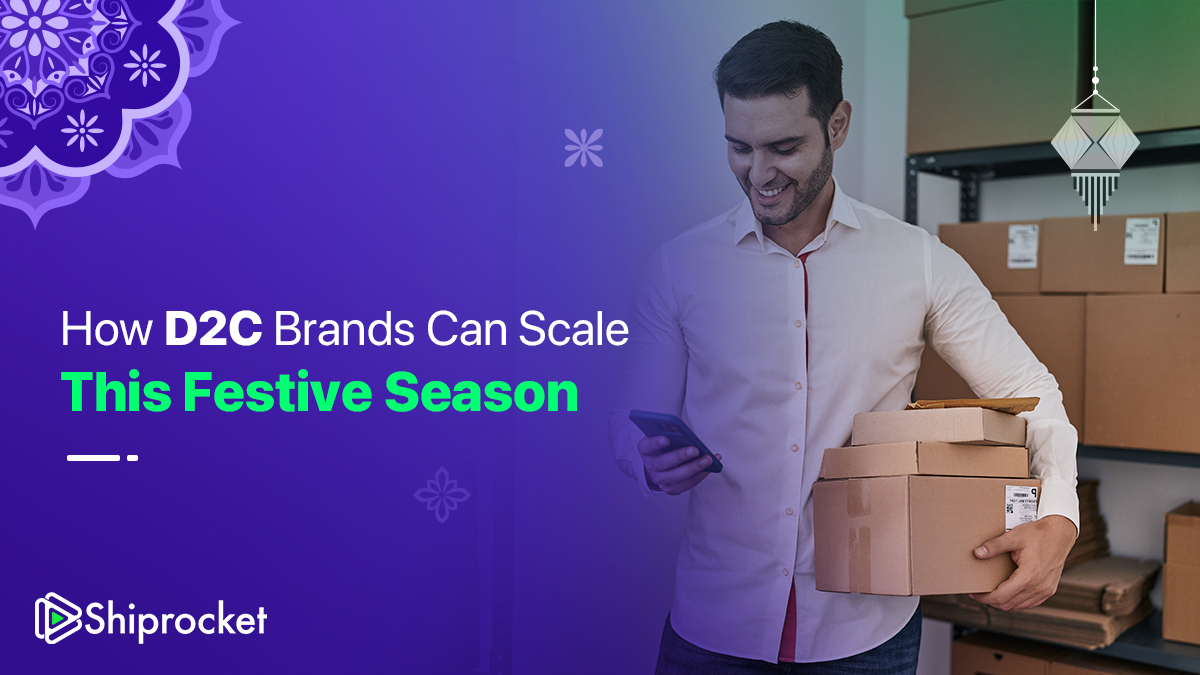 How D2C Brands Can Scale
This Festive Season

Shiprocket